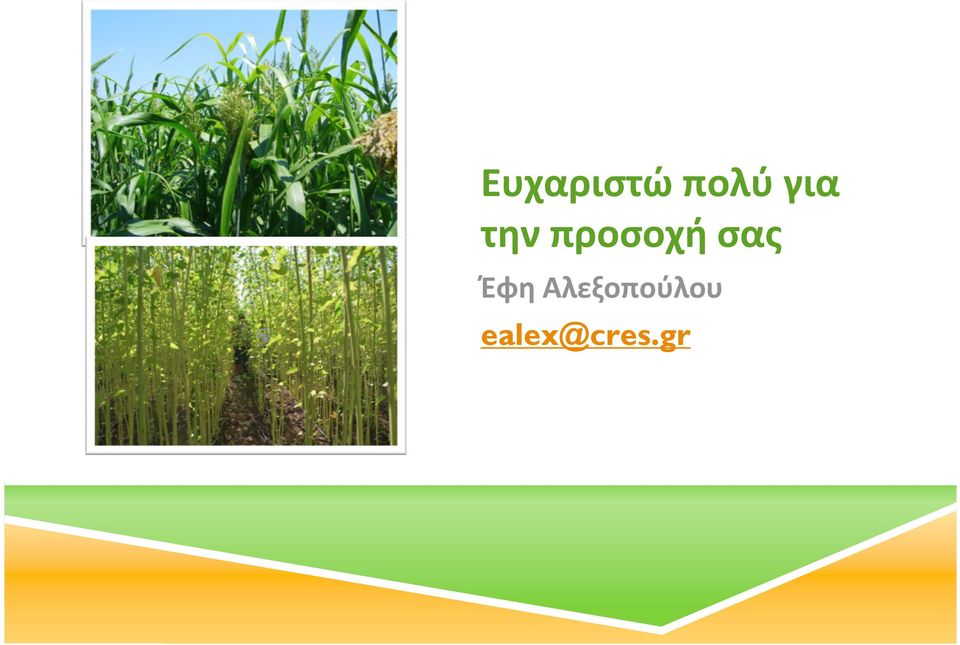 Ευχαριστώ πολύ για την προσοχή σας

Έφη Αλεξοπούλου

ealex@cres.gr